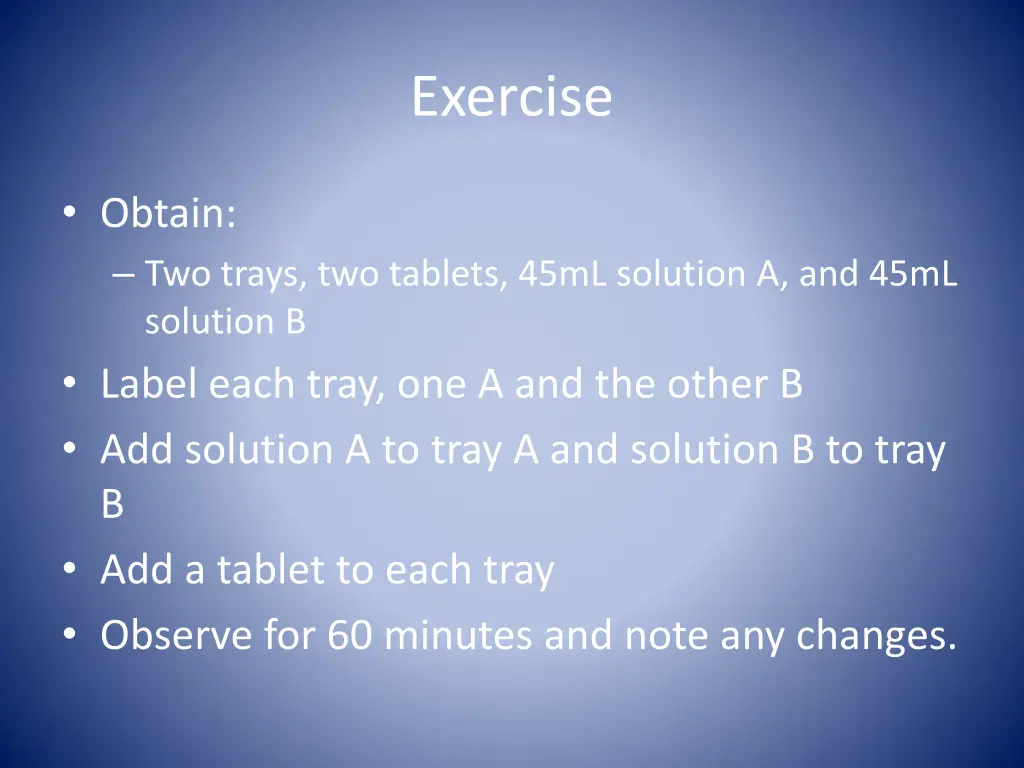 Exercise

• Obtain:
– Two trays, two tablets, 45mL solution A, and 45mL solution B
• Label each tray, one A and the other B
• Add solution A to tray A and solution B to tray B
• Add a tablet to each tray
• Observe for 60 minutes and note any changes.